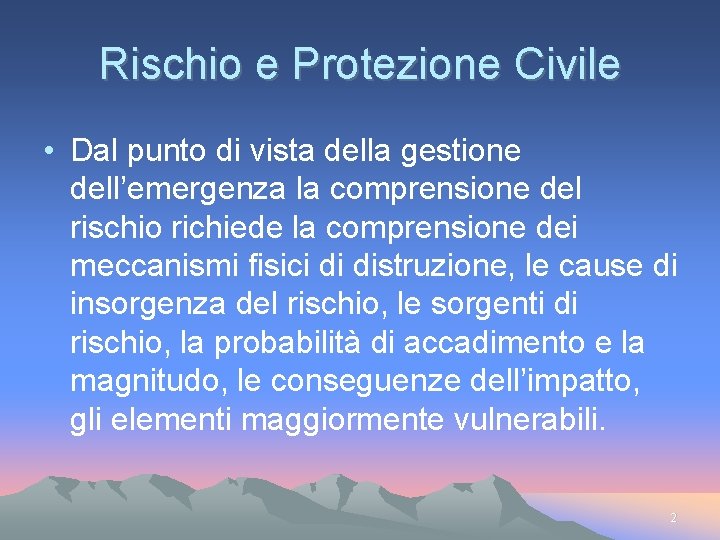 Rischio e Protezione Civile

• Dal punto di vista della gestione dell’emergenza la comprensione del rischio richiede la comprensione dei meccanismi fisici di distruzione, le cause di insorgenza del rischio, le sorgenti di rischio, la probabilità di accadimento e la magnitudo, le conseguenze dell’impatto, gli elementi maggiormente vulnerabili.

2